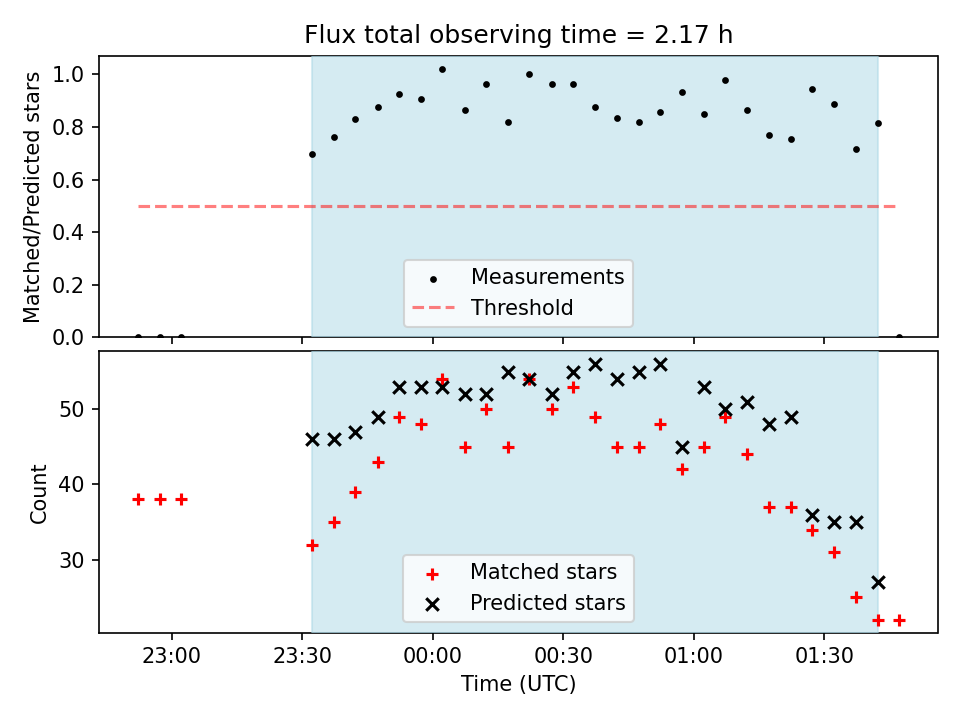 Flux total observing time = 2.17 h

Matched/Predicted stars

1.0
0.8
0.6
0.4
0.2
0.0

Measurements
Threshold

Count

50
40
30

Matched stars
Predicted stars

23:00
23:30
00:00
00:30
01:00
01:30

Time (UTC)